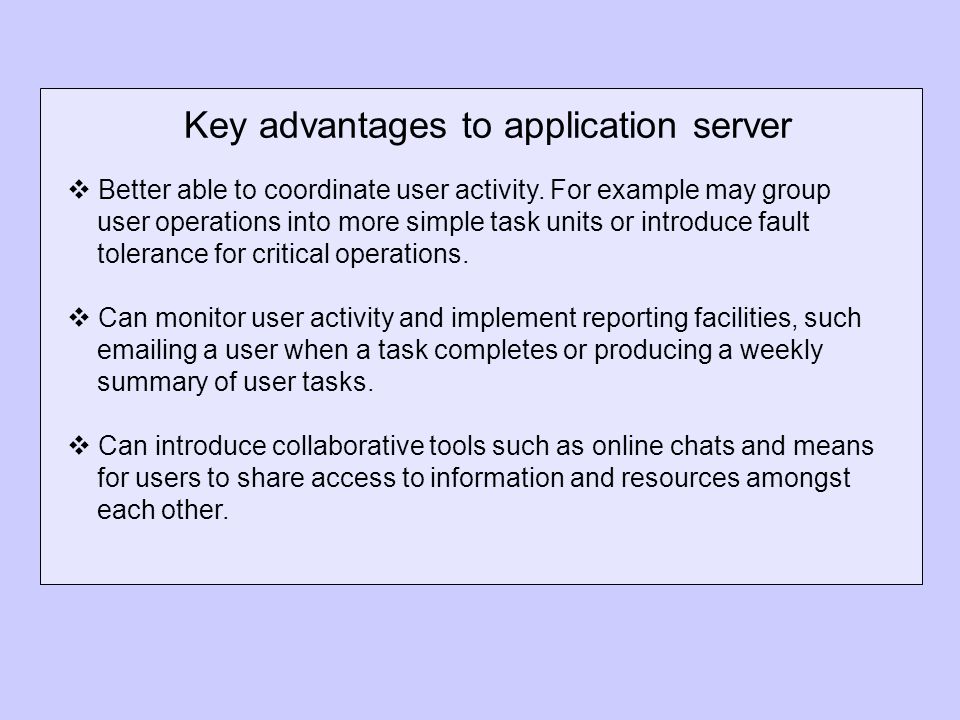 Key advantages to application server

❖ Better able to coordinate user activity. For example may group user operations into more simple task units or introduce fault tolerance for critical operations.

❖ Can monitor user activity and implement reporting facilities, such emailing a user when a task completes or producing a weekly summary of user tasks.

❖ Can introduce collaborative tools such as online chats and means for users to share access to information and resources amongst each other.